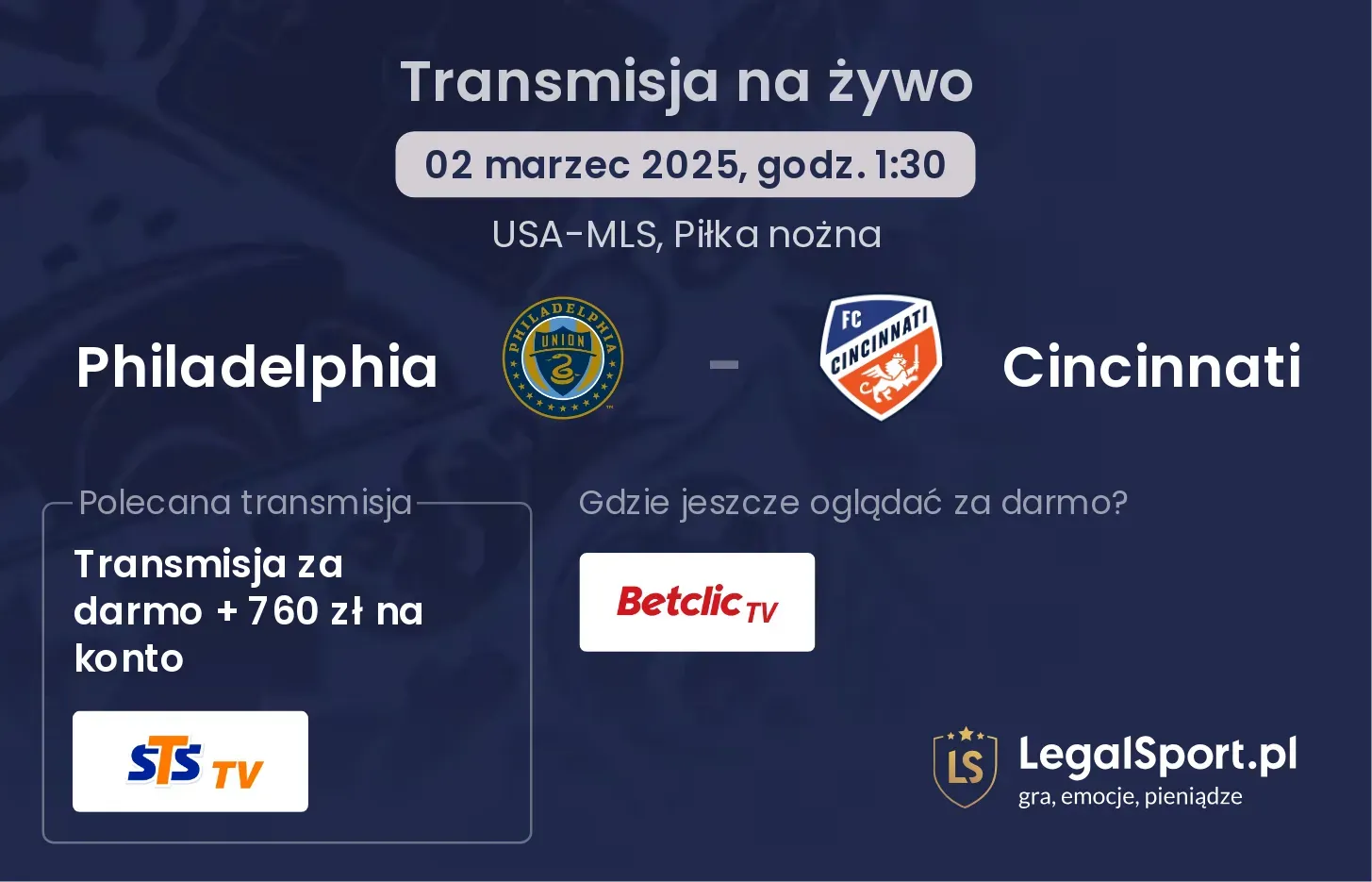 Transmisja na żywo

02 marzec 2025, godz. 1:30

USA-MLS, Piłka nożna

Philadelphia

PHILADELPHIA UNION

-

FC CINCINNATI

Cincinnati

Polecana transmisja

Transmisja za darmo + 760 zł na konto

STS TV

Gdzie jeszcze oglądać za darmo?

Betclic TV

LS LegalSport.pl
gra, emocje, pieniądze